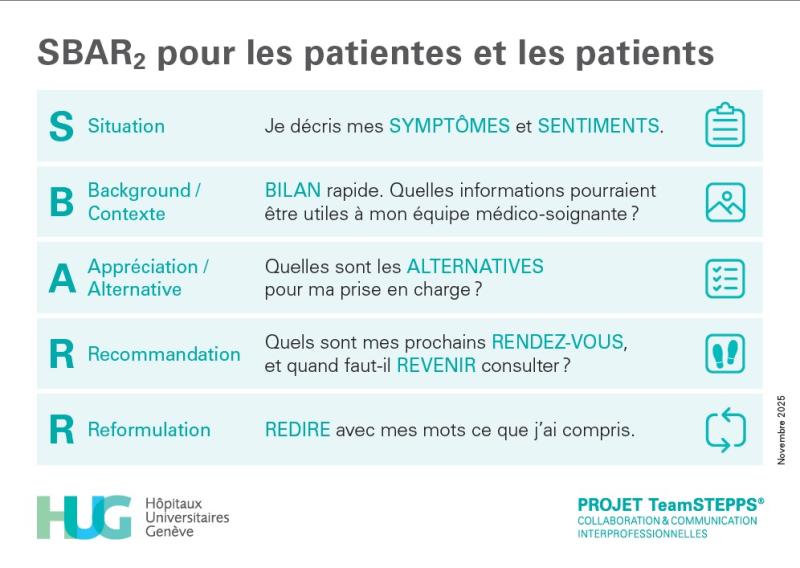 SBAR$_2$ pour les patientes et les patients

| | | |
|---|---|---|
| S | Situation | Je décris mes SYMPTÔMES et SENTIMENTS. |
| B | Background / Contexte | BILAN rapide. Quelles informations pourraient être utiles à mon équipe médico-soignante ? |
| A | Appréciation / Alternative | Quelles sont les ALTERNATIVES pour ma prise en charge ? |
| R | Recommandation | Quels sont mes prochains RENDEZ-VOUS, et quand faut-il REVENIR consulter ? |
| R | Reformulation | REDIRE avec mes mots ce que j'ai compris. |

Novembre 2025

HUG Hôpitaux Universitaires Genève

PROJET TeamSTEPPS®
COLLABORATION & COMMUNICATION INTERPROFESSIONNELLES